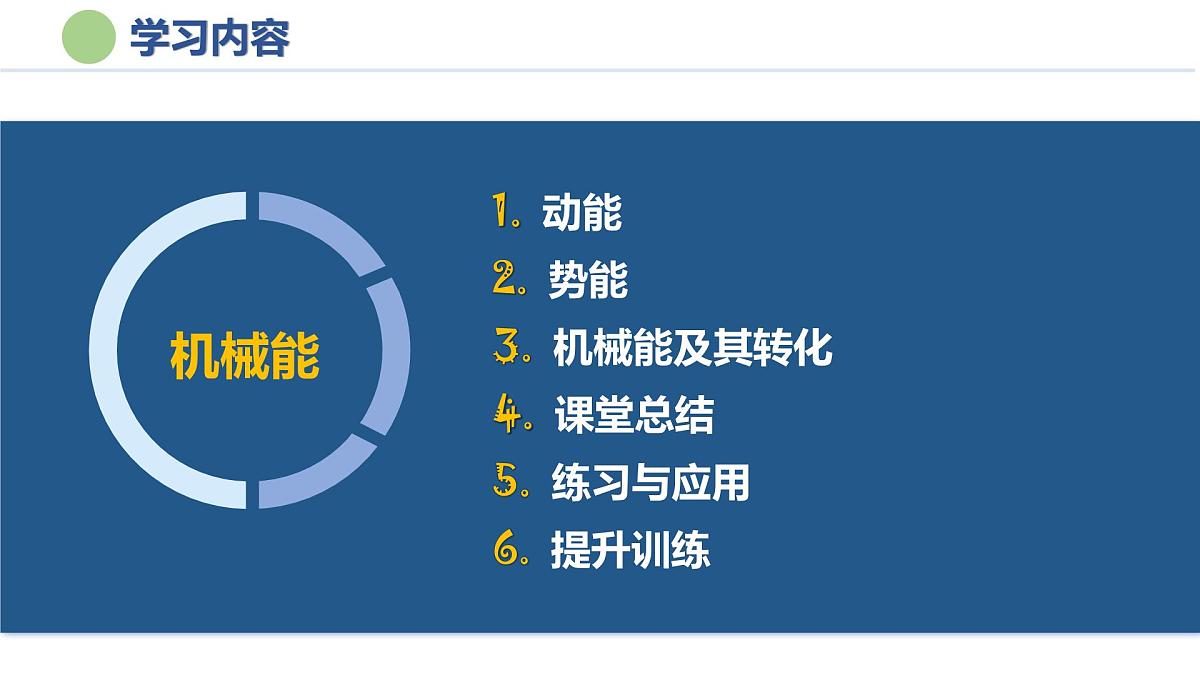 学习内容

机械能

1. 动能
2. 势能
3. 机械能及其转化
4. 课堂总结
5. 练习与应用
6. 提升训练